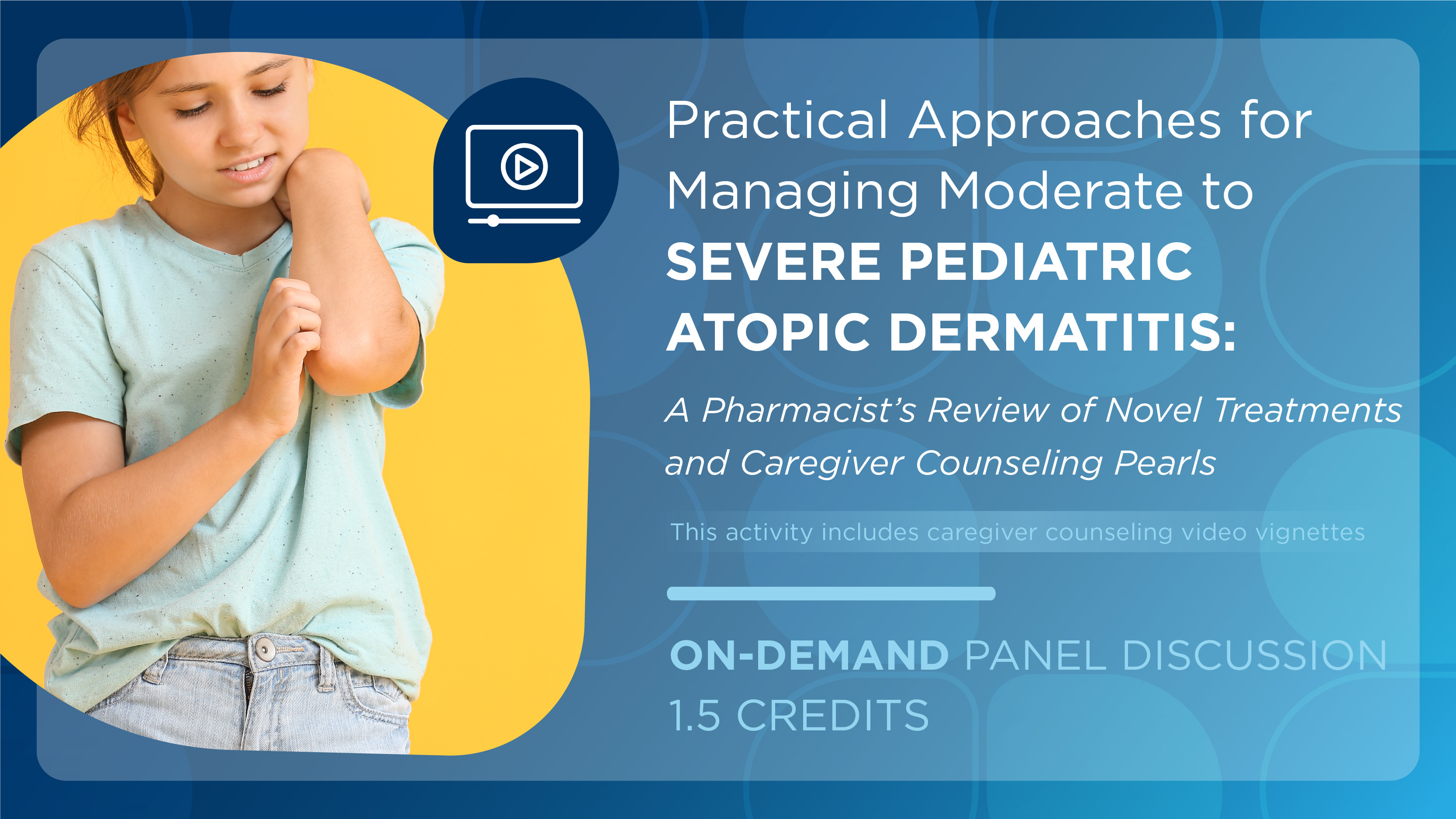 Practical Approaches for Managing Moderate to SEVERE PEDIATRIC ATOPIC DERMATITIS:

A Pharmacist's Review of Novel Treatments and Caregiver Counseling Pearls

This activity includes caregiver counseling video vignettes

ON-DEMAND PANEL DISCUSSION
1.5 CREDITS